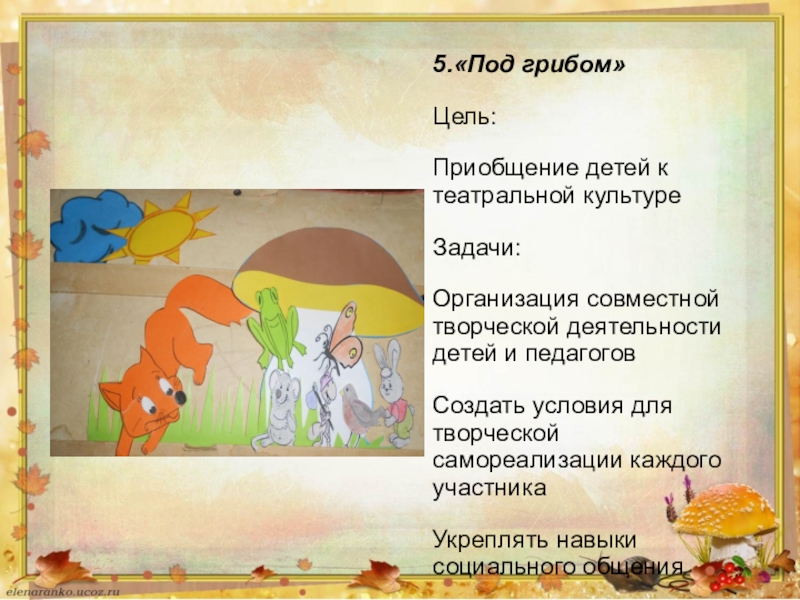 5.«Под грибом»

Цель:

Приобщение детей к театральной культуре

Задачи:

Организация совместной творческой деятельности детей и педагогов

Создать условия для творческой самореализации каждого участника

Укреплять навыки социального общения

elenaranko.ucoz.ru